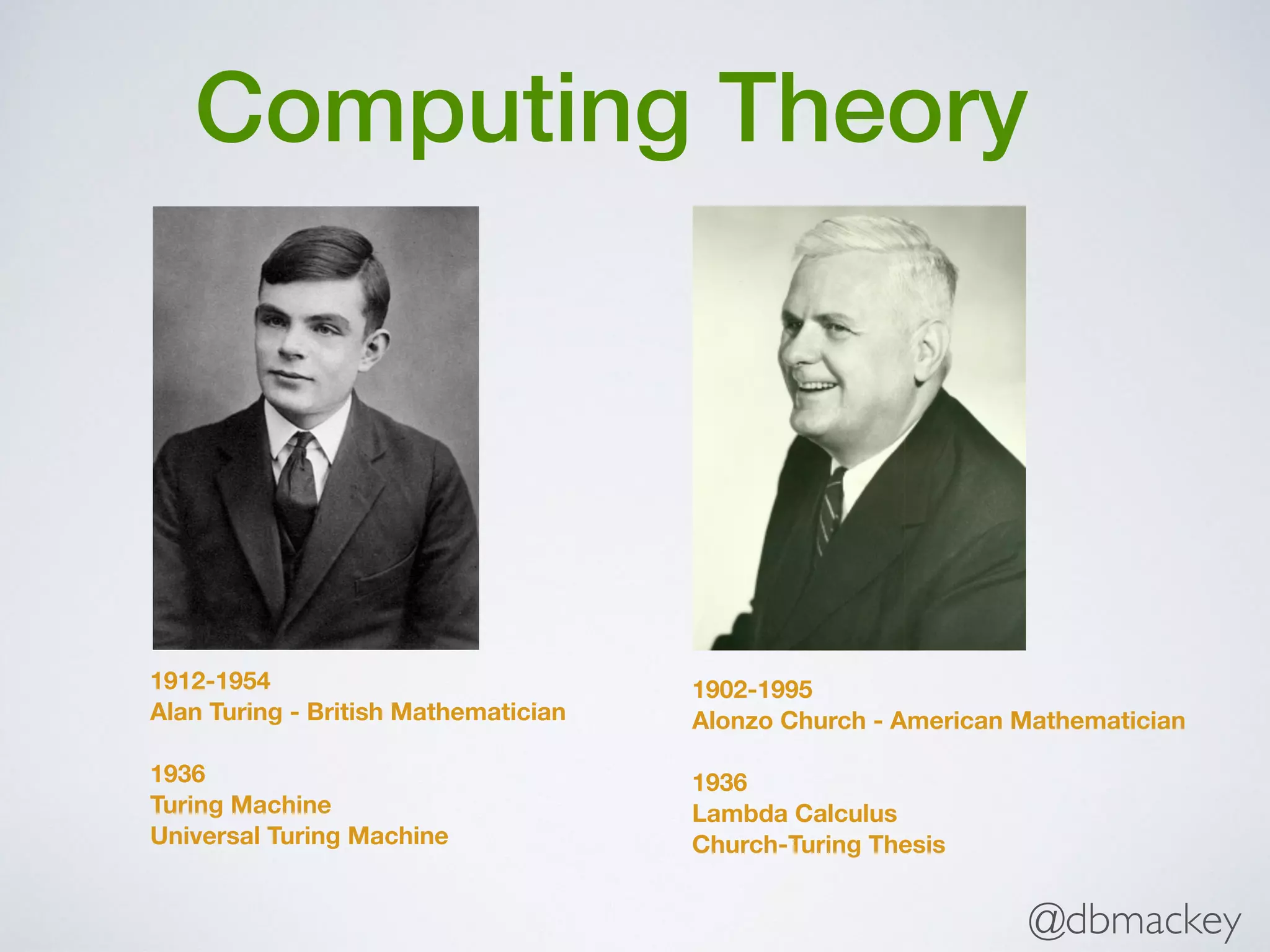 Computing Theory

1912-1954
Alan Turing - British Mathematician

1936
Turing Machine
Universal Turing Machine

1902-1995
Alonzo Church - American Mathematician

1936
Lambda Calculus
Church-Turing Thesis

@dbmackey